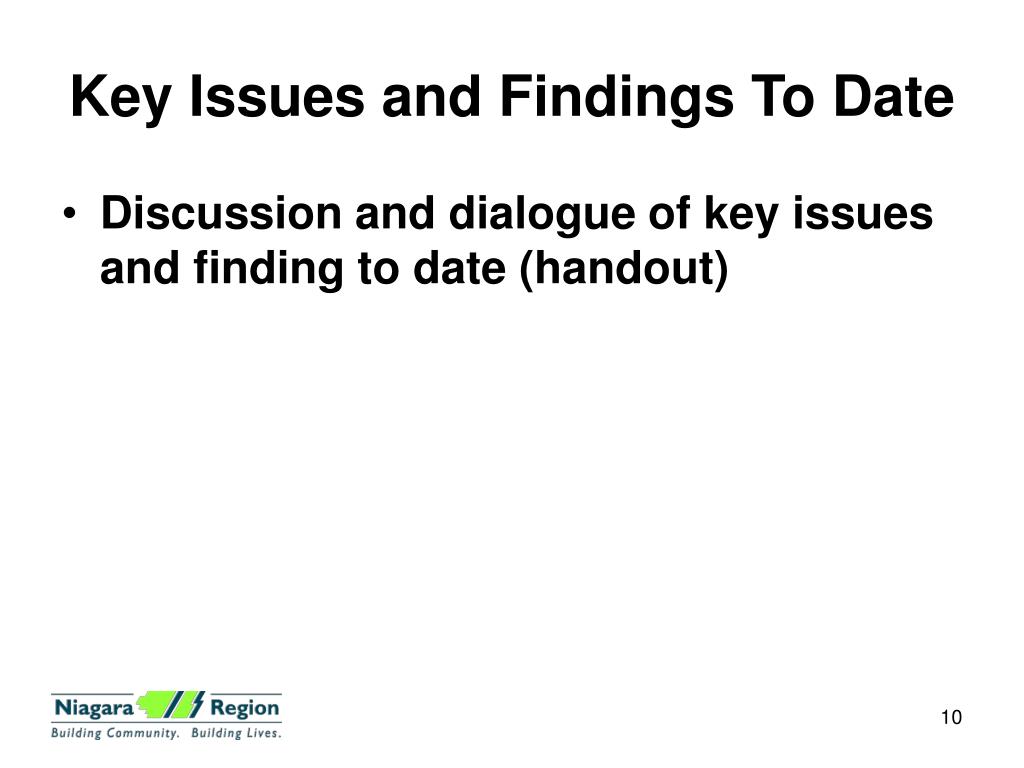 Key Issues and Findings To Date

• Discussion and dialogue of key issues and finding to date (handout)

Niagara Region
Building Community. Building Lives.

10